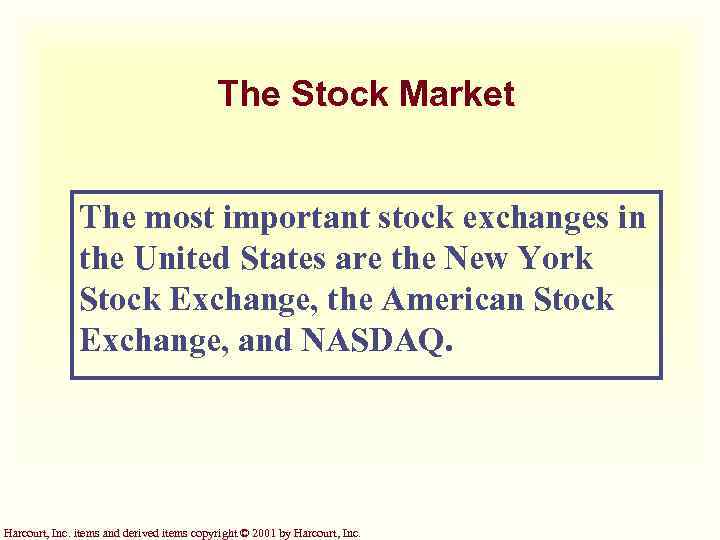 The Stock Market

The most important stock exchanges in the United States are the New York Stock Exchange, the American Stock Exchange, and NASDAQ.

Harcourt, Inc. items and derived items copyright © 2001 by Harcourt, Inc.